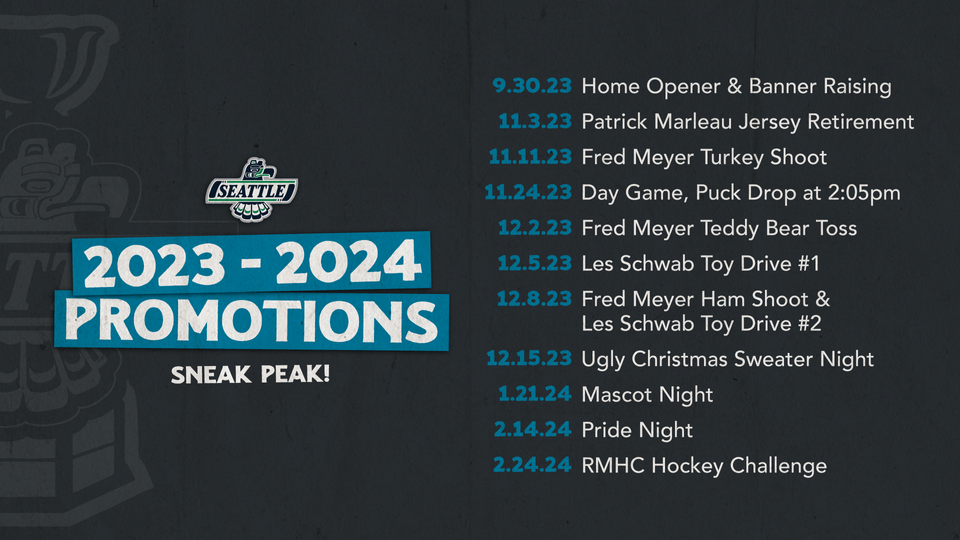 SEATTLE

2023 - 2024
PROMOTIONS

SNEAK PEAK!

9.30.23 Home Opener & Banner Raising
11.3.23 Patrick Marleau Jersey Retirement
11.11.23 Fred Meyer Turkey Shoot
11.24.23 Day Game, Puck Drop at 2:05pm
12.2.23 Fred Meyer Teddy Bear Toss
12.5.23 Les Schwab Toy Drive #1
12.8.23 Fred Meyer Ham Shoot & Les Schwab Toy Drive #2
12.15.23 Ugly Christmas Sweater Night
1.21.24 Mascot Night
2.14.24 Pride Night
2.24.24 RMHC Hockey Challenge